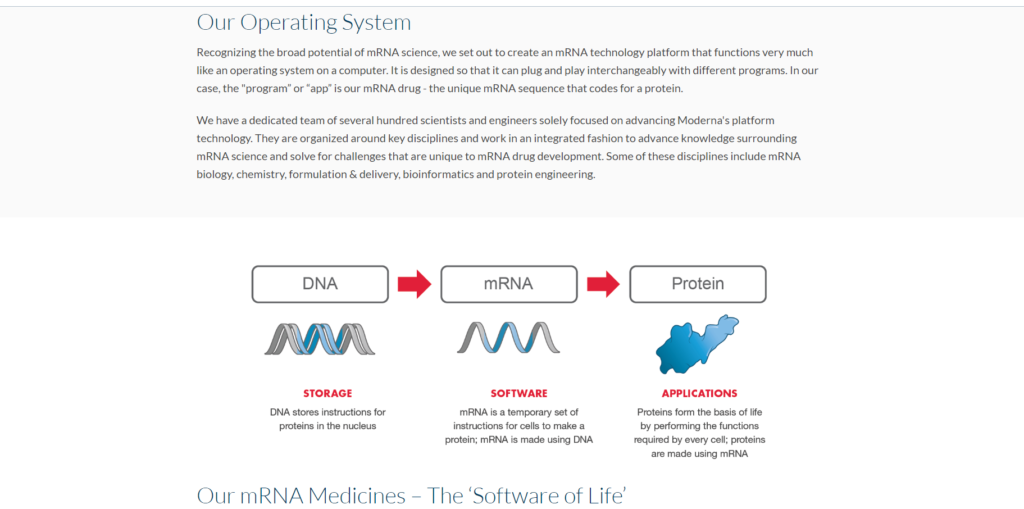 Our Operating System

Recognizing the broad potential of mRNA science, we set out to create an mRNA technology platform that functions very much like an operating system on a computer. It is designed so that it can plug and play interchangeably with different programs. In our case, the "program" or "app" is our mRNA drug - the unique mRNA sequence that codes for a protein.

We have a dedicated team of several hundred scientists and engineers solely focused on advancing Moderna's platform technology. They are organized around key disciplines and work in an integrated fashion to advance knowledge surrounding mRNA science and solve for challenges that are unique to mRNA drug development. Some of these disciplines include mRNA biology, chemistry, formulation & delivery, bioinformatics and protein engineering.

DNA

mRNA

Protein

STORAGE

DNA stores instructions for proteins in the nucleus

SOFTWARE

mRNA is a temporary set of instructions for cells to make a protein; mRNA is made using DNA

APPLICATIONS

Proteins form the basis of life by performing the functions required by every cell; proteins are made using mRNA

Our mRNA Medicines – The 'Software of Life'